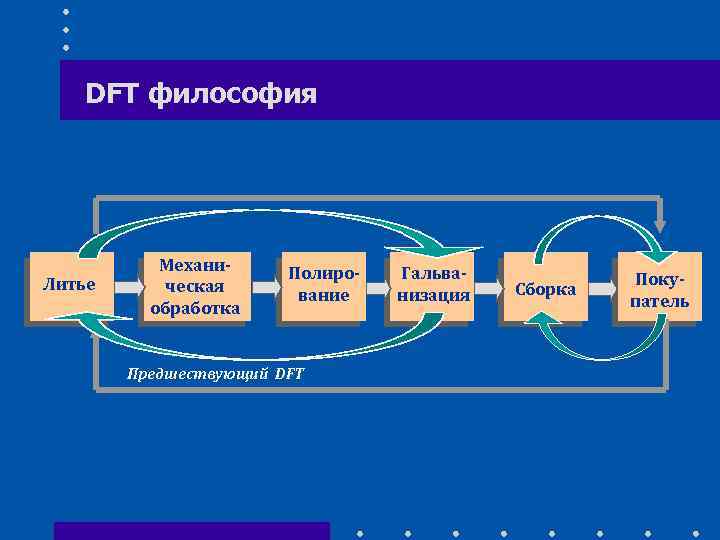 DFT философия

Литье

Механическая обработка

Полирование

Гальванизация

Сборка

Покупатель

Предшествующий DFT